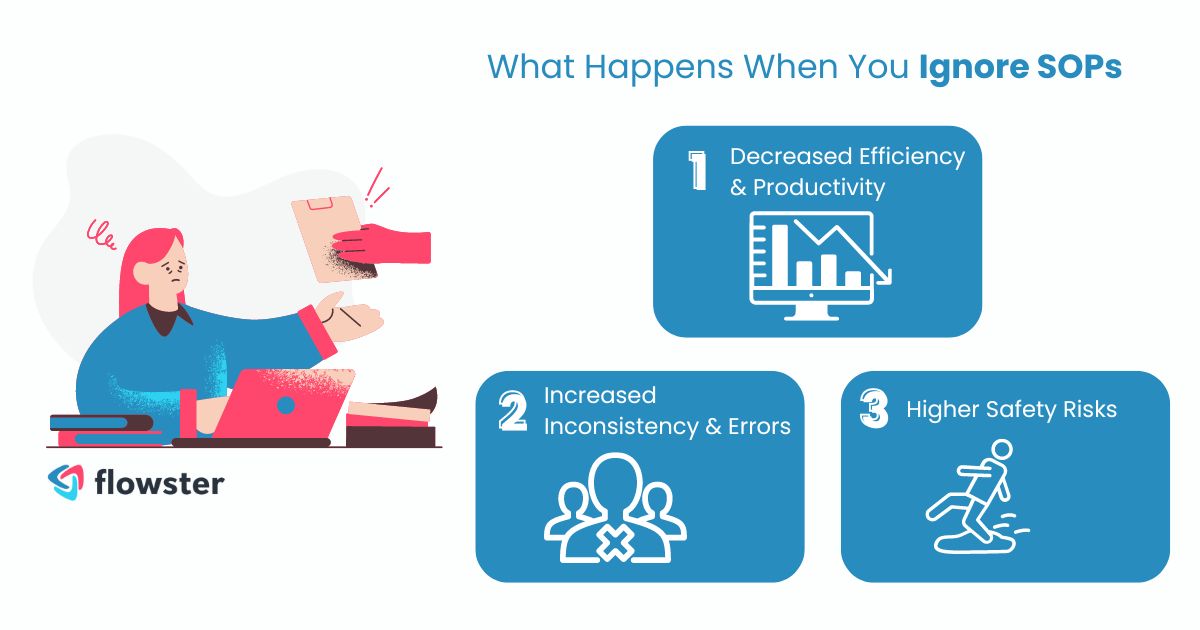 What Happens When You Ignore SOPs

1 Decreased Efficiency & Productivity

2 Increased Inconsistency & Errors

3 Higher Safety Risks

flowster